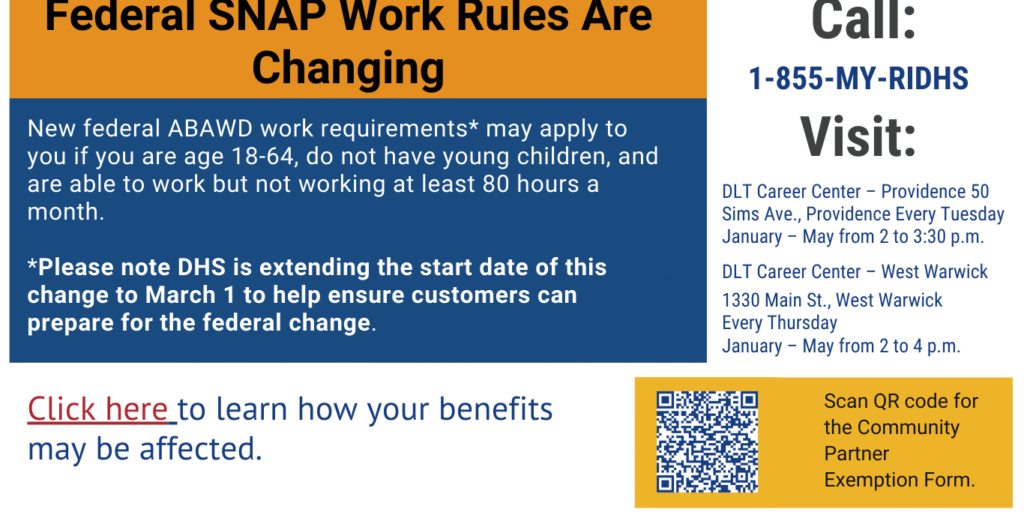 Federal SNAP Work Rules Are Changing

New federal ABAWD work requirements* may apply to you if you are age 18-64, do not have young children, and are able to work but not working at least 80 hours a month.

*Please note DHS is extending the start date of this change to March 1 to help ensure customers can prepare for the federal change.

Click here to learn how your benefits may be affected.

Call:

1-855-MY-RIDHS

Visit:

DLT Career Center – Providence 50 Sims Ave., Providence Every Tuesday January – May from 2 to 3:30 p.m.

DLT Career Center – West Warwick

1330 Main St., West Warwick Every Thursday January – May from 2 to 4 p.m.

Scan QR code for the Community Partner Exemption Form.